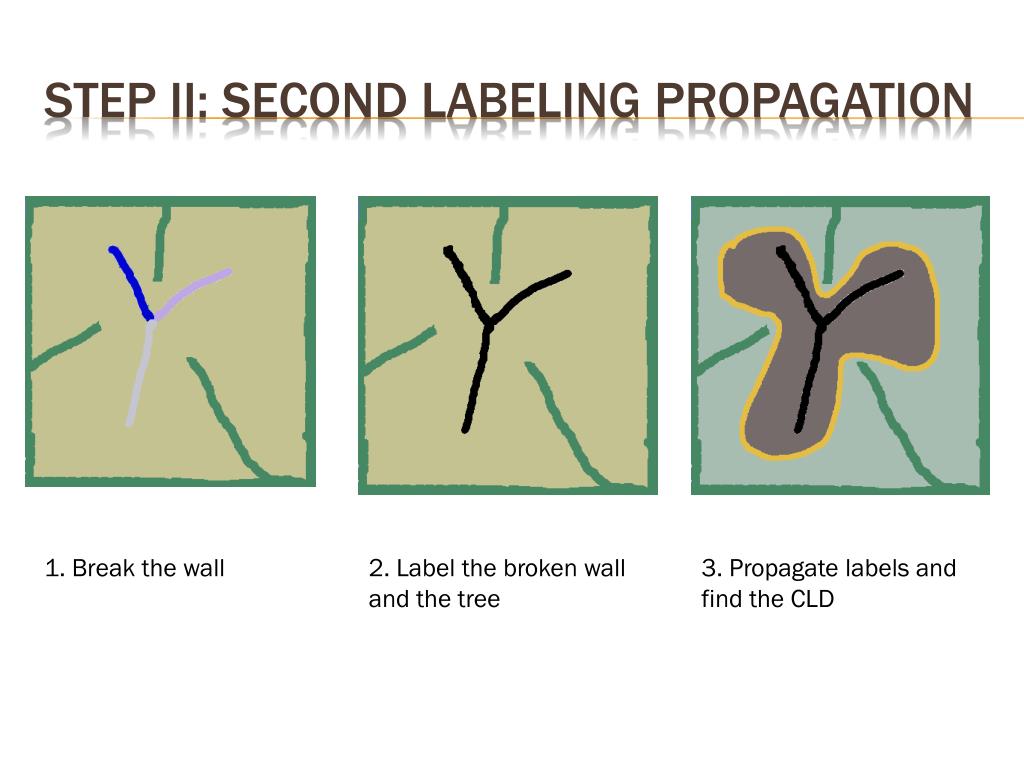 STEP II: SECOND LABELING PROPAGATION

1. Break the wall

2. Label the broken wall and the tree

3. Propagate labels and find the CLD